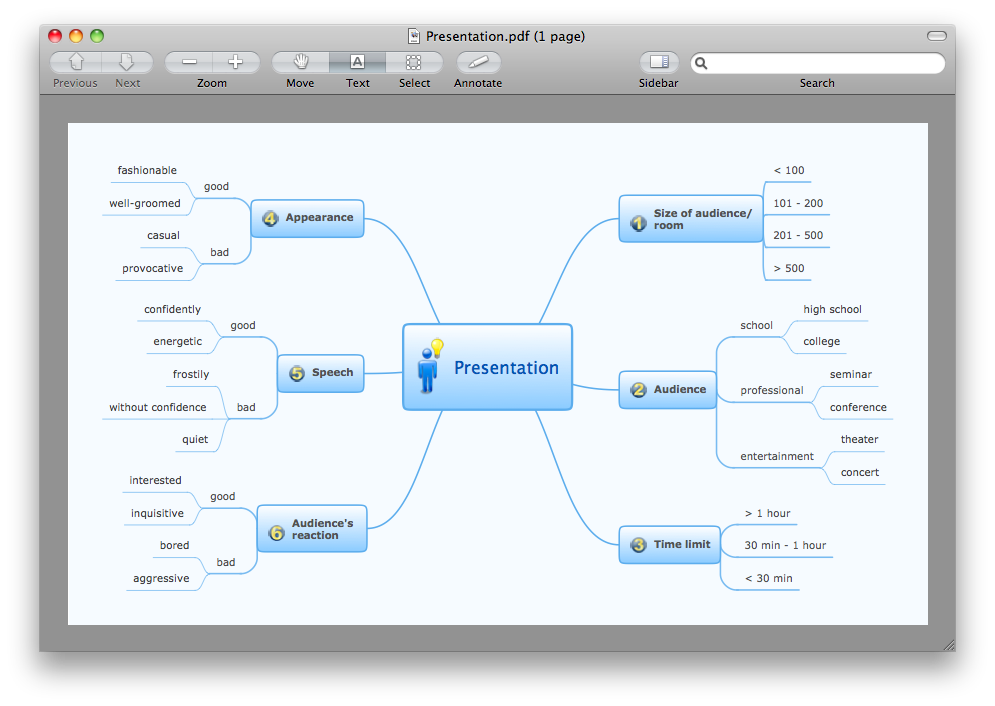 Presentation.pdf (1 page)

Previous Next Zoom Move Text Select Annotate Sidebar Search

Presentation

1 Size of audience/ room
< 100
101 - 200
201 - 500
> 500

2 Audience
school
high school
college
professional
seminar
conference
entertainment
theater
concert

3 Time limit
> 1 hour
30 min - 1 hour
< 30 min

4 Appearance
good
fashionable
well-groomed
bad
casual
provocative

5 Speech
good
confidently
energetic
bad
frostily
without confidence
quiet

6 Audience's reaction
good
interested
inquisitive
bad
bored
aggressive